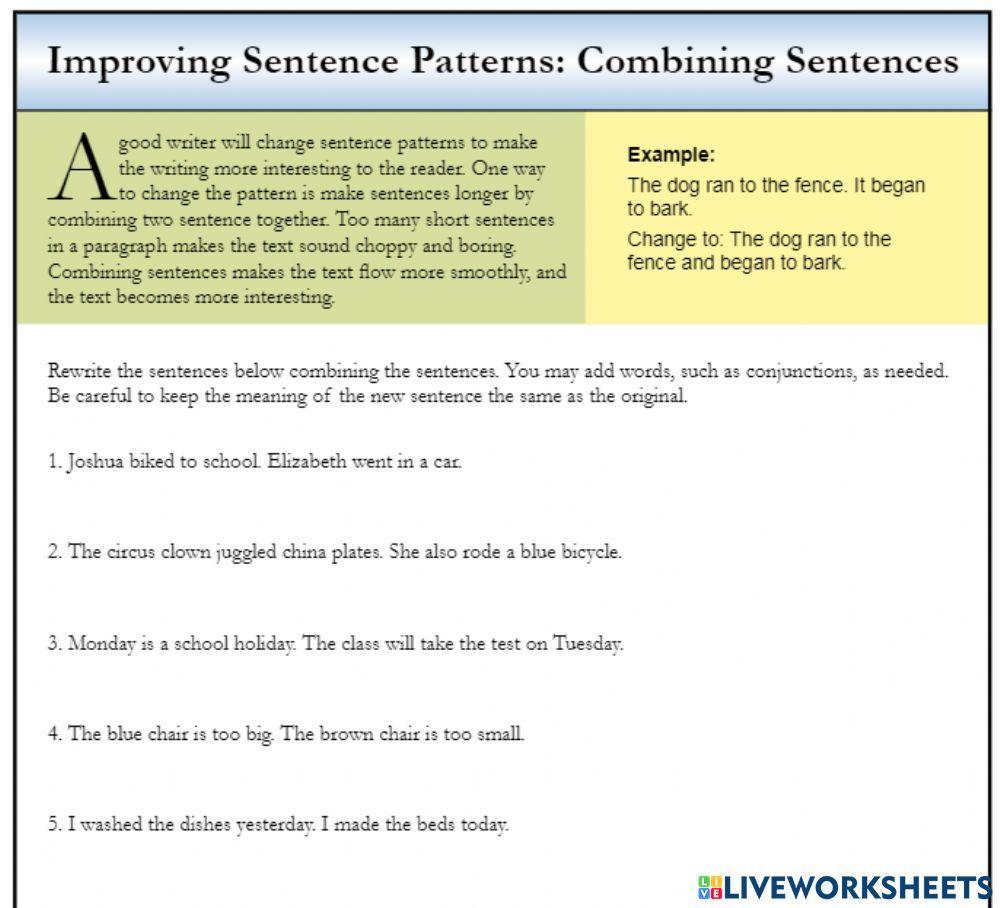 Improving Sentence Patterns: Combining Sentences

A good writer will change sentence patterns to make the writing more interesting to the reader. One way to change the pattern is make sentences longer by combining two sentence together. Too many short sentences in a paragraph makes the text sound choppy and boring. Combining sentences makes the text flow more smoothly, and the text becomes more interesting.

Example:

The dog ran to the fence. It began to bark.

Change to: The dog ran to the fence and began to bark.

Rewrite the sentences below combining the sentences. You may add words, such as conjunctions, as needed. Be careful to keep the meaning of the new sentence the same as the original.

1. Joshua biked to school. Elizabeth went in a car.

2. The circus clown juggled china plates. She also rode a blue bicycle.

3. Monday is a school holiday. The class will take the test on Tuesday.

4. The blue chair is too big. The brown chair is too small.

5. I washed the dishes yesterday. I made the beds today.

LIVEWORKSHEETS